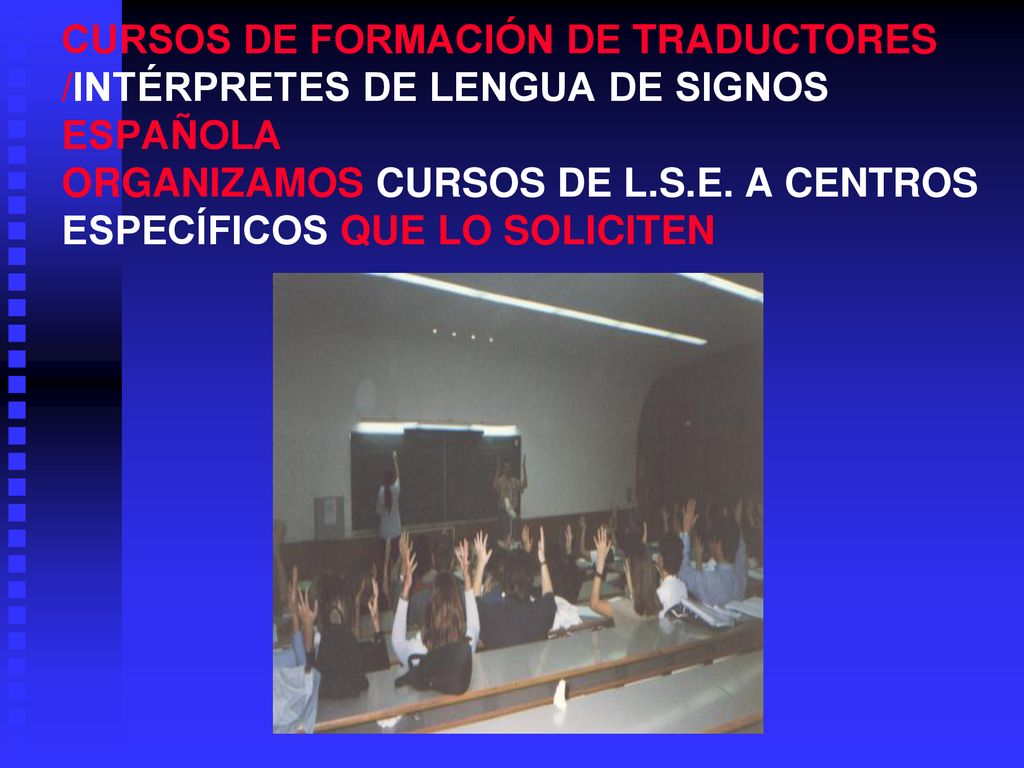 CURSOS DE FORMACIÓN DE TRADUCTORES /INTÉRPRETES DE LENGUA DE SIGNOS ESPAÑOLA
ORGANIZAMOS CURSOS DE L.S.E. A CENTROS ESPECÍFICOS QUE LO SOLICITEN